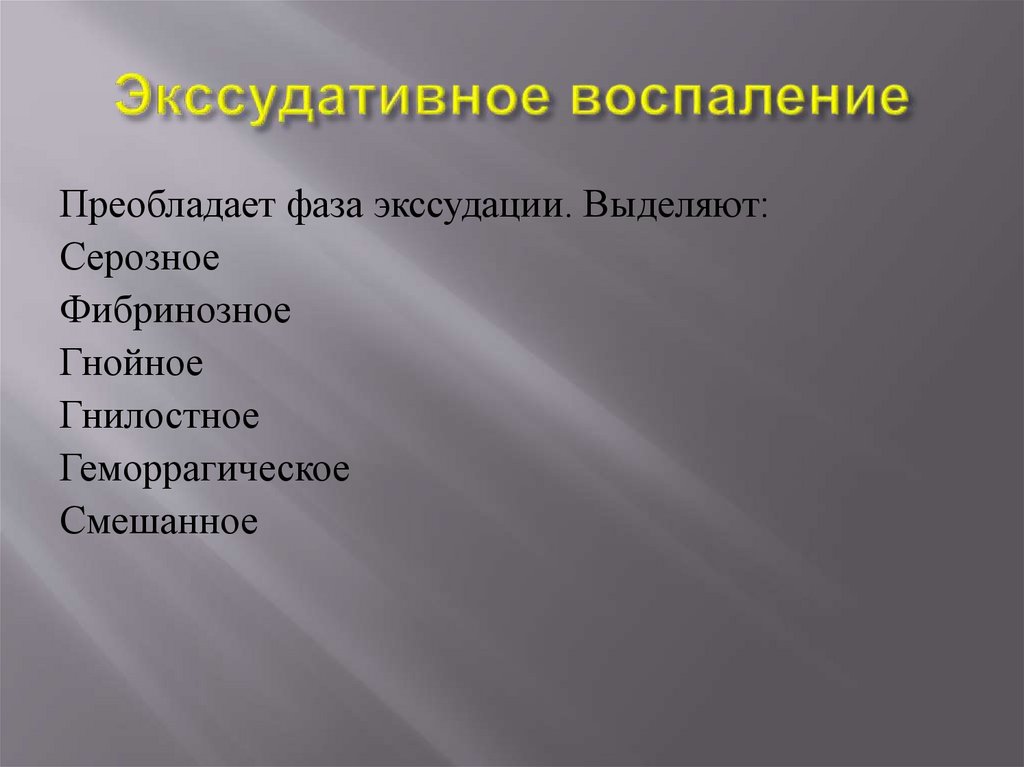 Экссудативное воспаление

Преобладает фаза экссудации. Выделяют:
Серозное
Фибринозное
Гнойное
Гнилостное
Геморрагическое
Смешанное